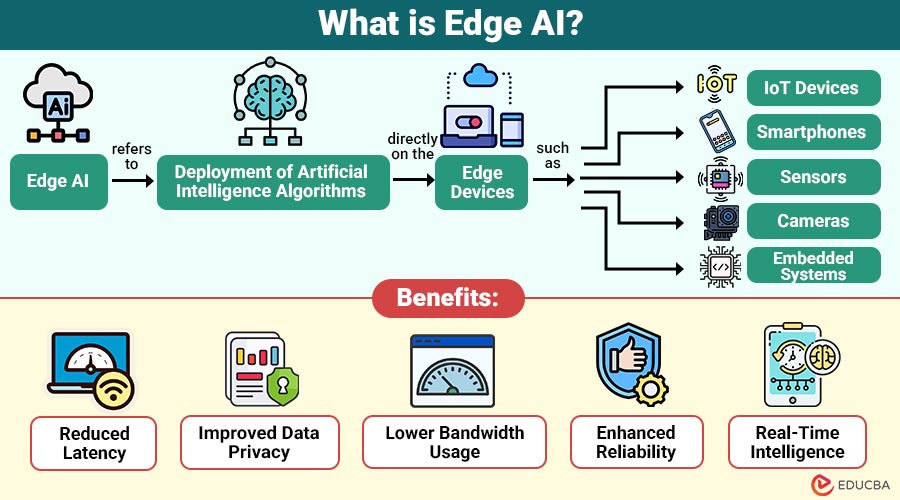 What is Edge AI?

Ai

Edge AI

refers to

Deployment of Artificial Intelligence Algorithms

directly on the

Edge Devices

such as

IOT

IoT Devices

Smartphones

Sensors

Cameras

Embedded Systems

Benefits:

Reduced Latency

Improved Data Privacy

Lower Bandwidth Usage

Enhanced Reliability

Real-Time Intelligence

EDUCBA